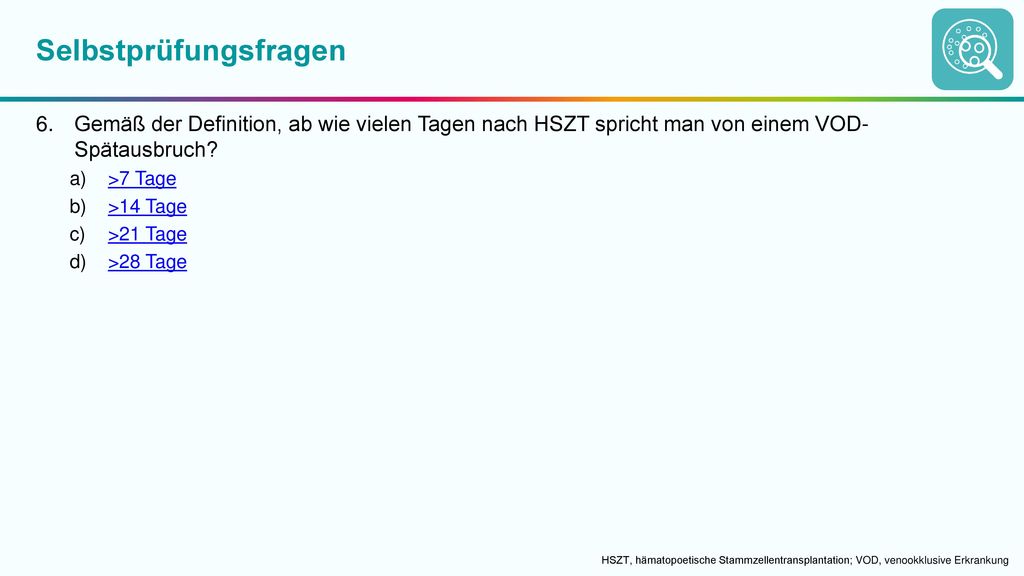 Selbstprüfungsfragen

6. Gemäß der Definition, ab wie vielen Tagen nach HSZT spricht man von einem VOD-Spätausbruch?

a) >7 Tage
b) >14 Tage
c) >21 Tage
d) >28 Tage

HSZT, hämatopoetische Stammzellentransplantation; VOD, venookklusive Erkrankung